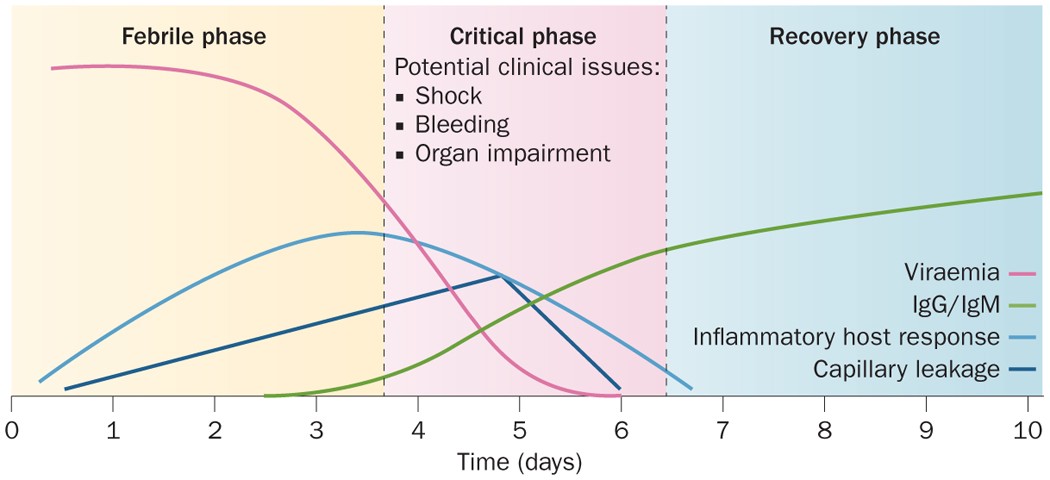 Febrile phase

Critical phase

Potential clinical issues:
▪ Shock
▪ Bleeding
▪ Organ impairment

Recovery phase

Viraemia
IgG/IgM
Inflammatory host response
Capillary leakage

0 1 2 3 4 5 6 7 8 9 10

Time (days)